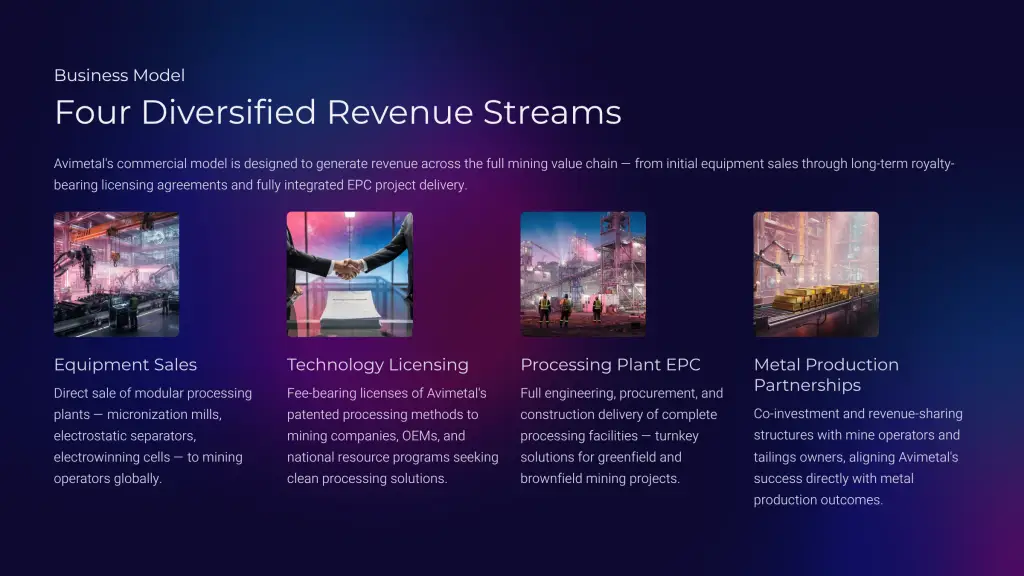 Business Model

Four Diversified Revenue Streams

Avimetal's commercial model is designed to generate revenue across the full mining value chain — from initial equipment sales through long-term royalty-bearing licensing agreements and fully integrated EPC project delivery.

Equipment Sales

Direct sale of modular processing plants — micronization mills, electrostatic separators, electrowinning cells — to mining operators globally.

Technology Licensing

Fee-bearing licenses of Avimetal's patented processing methods to mining companies, OEMs, and national resource programs seeking clean processing solutions.

Processing Plant EPC

Full engineering, procurement, and construction delivery of complete processing facilities — turnkey solutions for greenfield and brownfield mining projects.

Metal Production Partnerships

Co-investment and revenue-sharing structures with mine operators and tailings owners, aligning Avimetal's success directly with metal production outcomes.